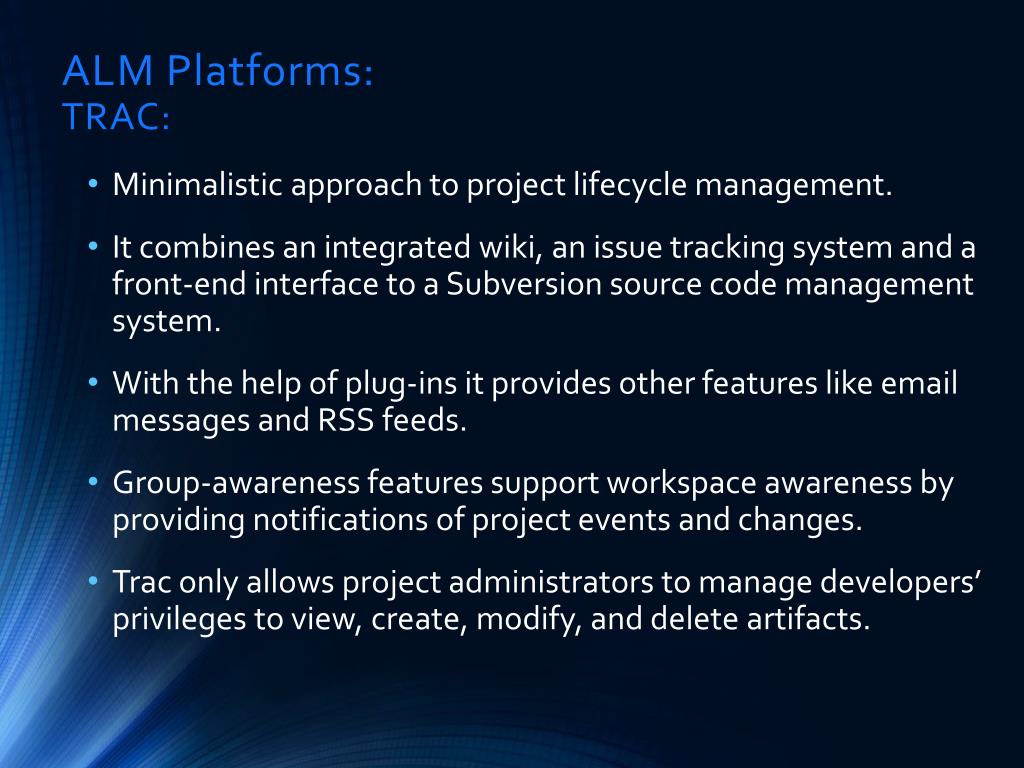 ALM Platforms:
TRAC:

• Minimalistic approach to project lifecycle management.

• It combines an integrated wiki, an issue tracking system and a front-end interface to a Subversion source code management system.

• With the help of plug-ins it provides other features like email messages and RSS feeds.

• Group-awareness features support workspace awareness by providing notifications of project events and changes.

• Trac only allows project administrators to manage developers' privileges to view, create, modify, and delete artifacts.